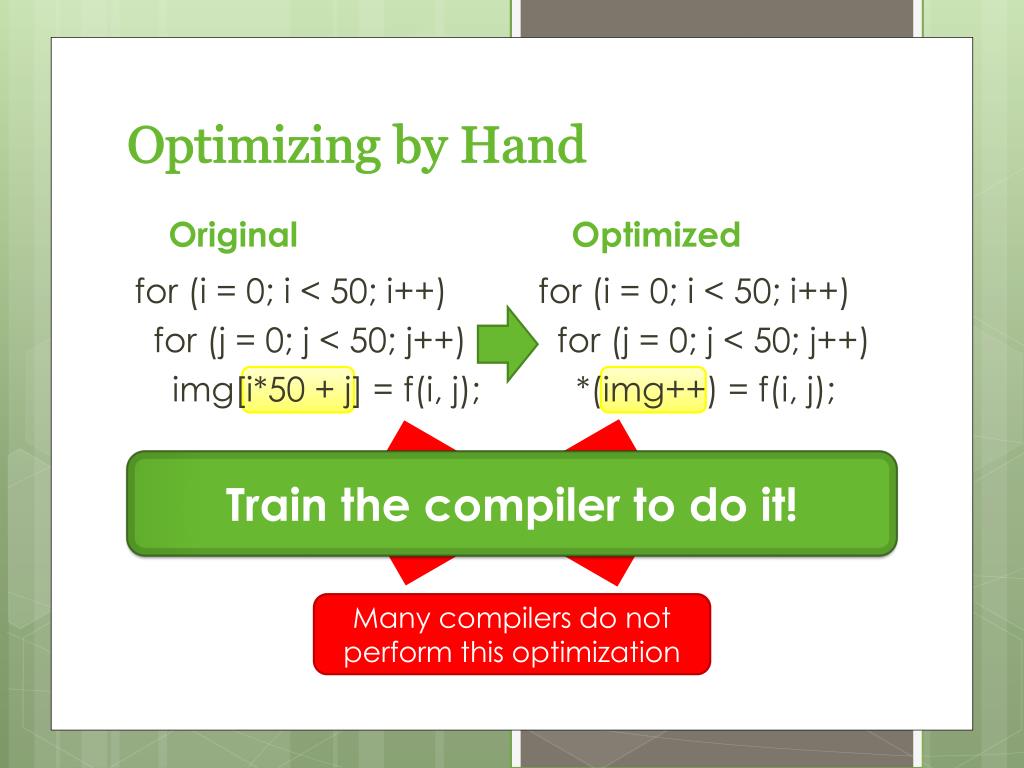 Optimizing by Hand

Original

for (i = 0; i < 50; i++)
for (j = 0; j < 50; j++)
img[i*50 + j] = f(i, j);

Optimized

for (i = 0; i < 50; i++)
for (j = 0; j < 50; j++)
*(img++) = f(i, j);

Train the compiler to do it!

Many compilers do not perform this optimization